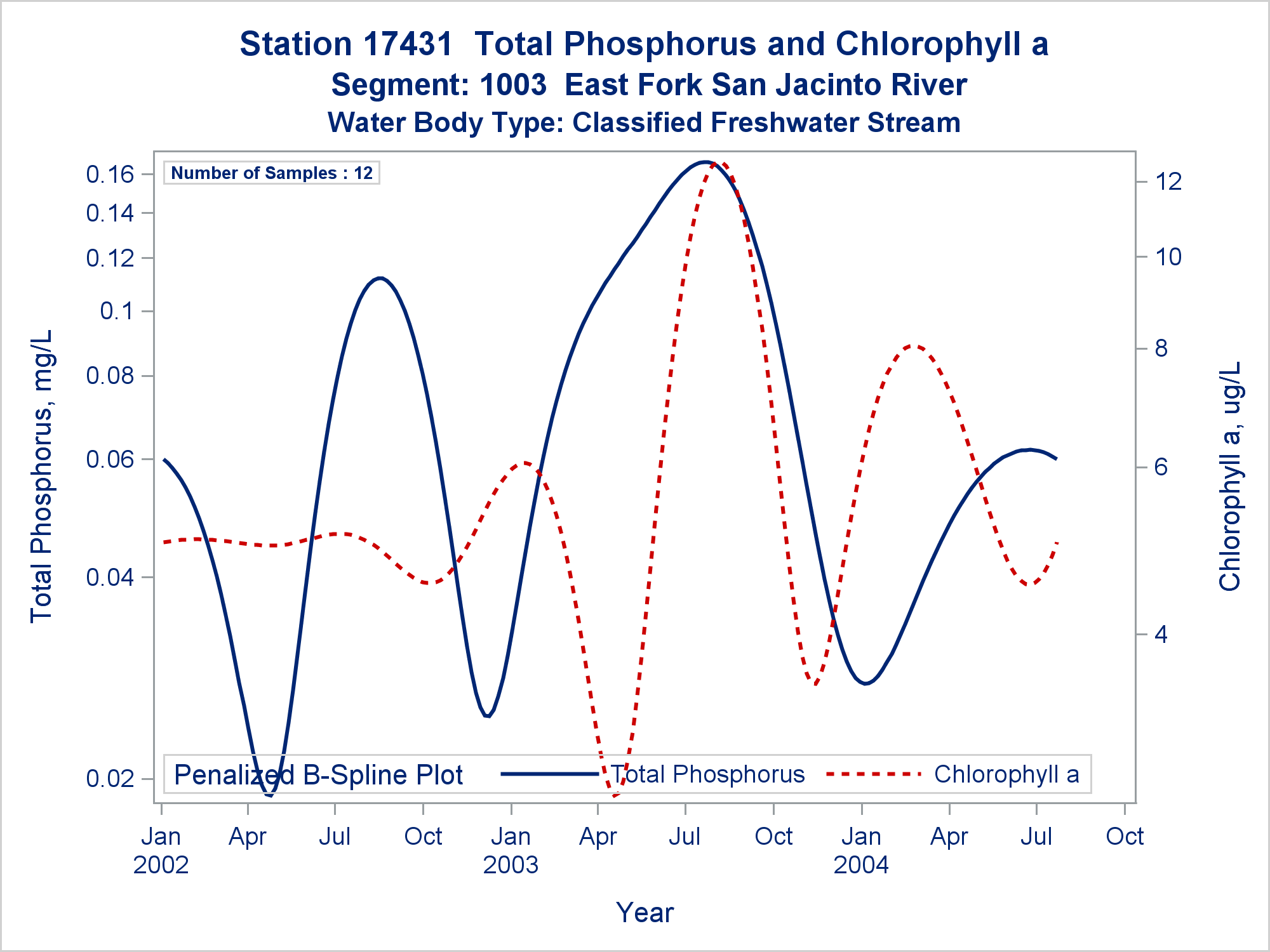 Station 17431 Total Phosphorus and Chlorophyll a
Segment: 1003 East Fork San Jacinto River
Water Body Type: Classified Freshwater Stream

Number of Samples : 12

Total Phosphorus, mg/L

0.16
0.14
0.12
0.1
0.08
0.06
0.04
0.02

Chlorophyll a, ug/L

12
10
8
6
4

Penalized B-Spline Plot
Total Phosphorus
Chlorophyll a

Jan 2002
Apr
Jul
Oct
Jan 2003
Apr
Jul
Oct
Jan 2004
Apr
Jul
Oct

Year